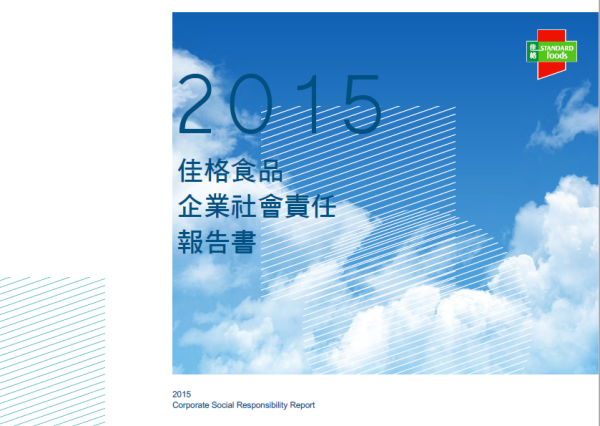 佳格 STANDARD foods

2015

佳格食品
企業社會責任
報告書

2015
Corporate Social Responsibility Report